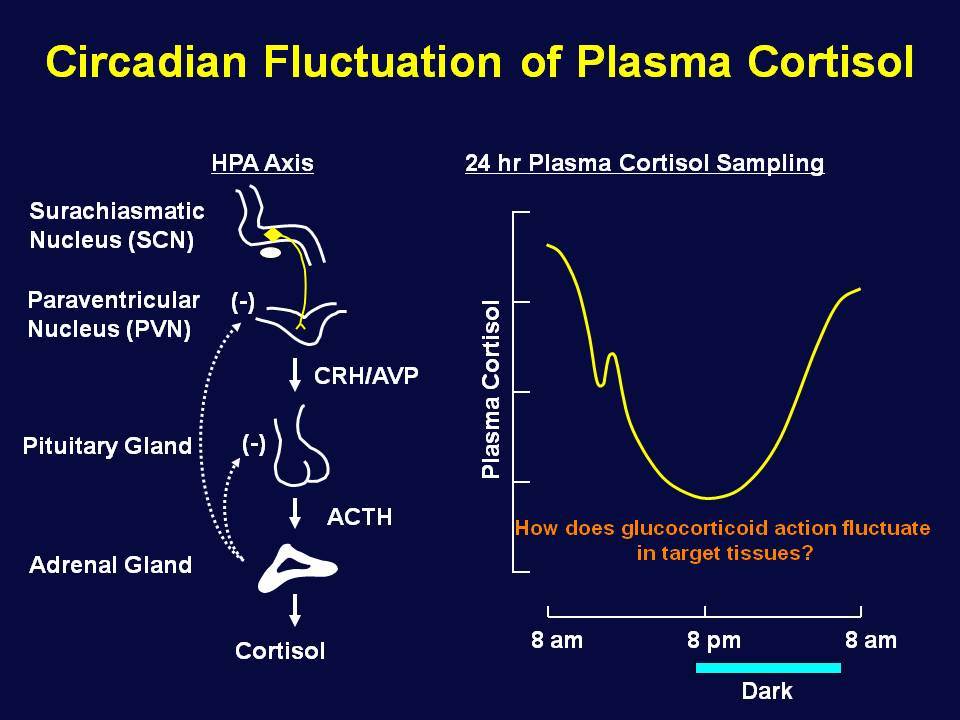 Circadian Fluctuation of Plasma Cortisol

HPA Axis

Surachiasmatic Nucleus (SCN)

Paraventricular Nucleus (PVN)

(-)

CRH/AVP

Pituitary Gland

(-)

ACTH

Adrenal Gland

Cortisol

24 hr Plasma Cortisol Sampling

Plasma Cortisol

How does glucocorticoid action fluctuate in target tissues?

8 am

8 pm

8 am

Dark